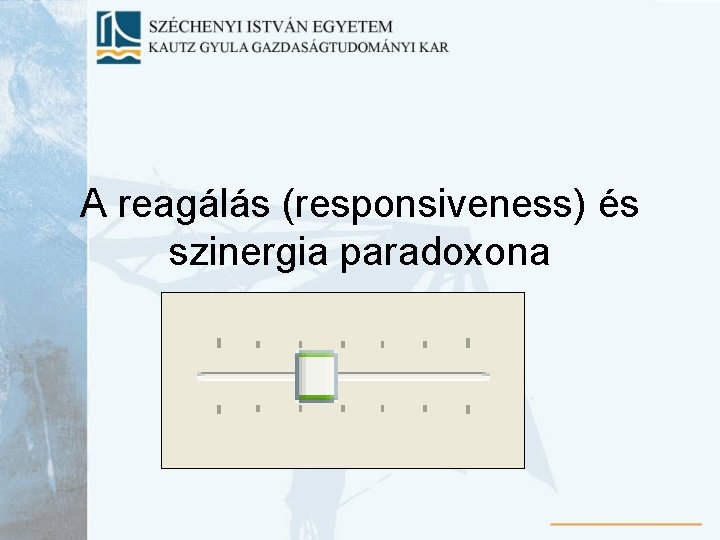 SZÉCHENYI ISTVÁN EGYETEM
KAUTZ GYULA GAZDASÁGTUDOMÁNYI KAR

A reagálás (responsiveness) és szinergia paradoxona